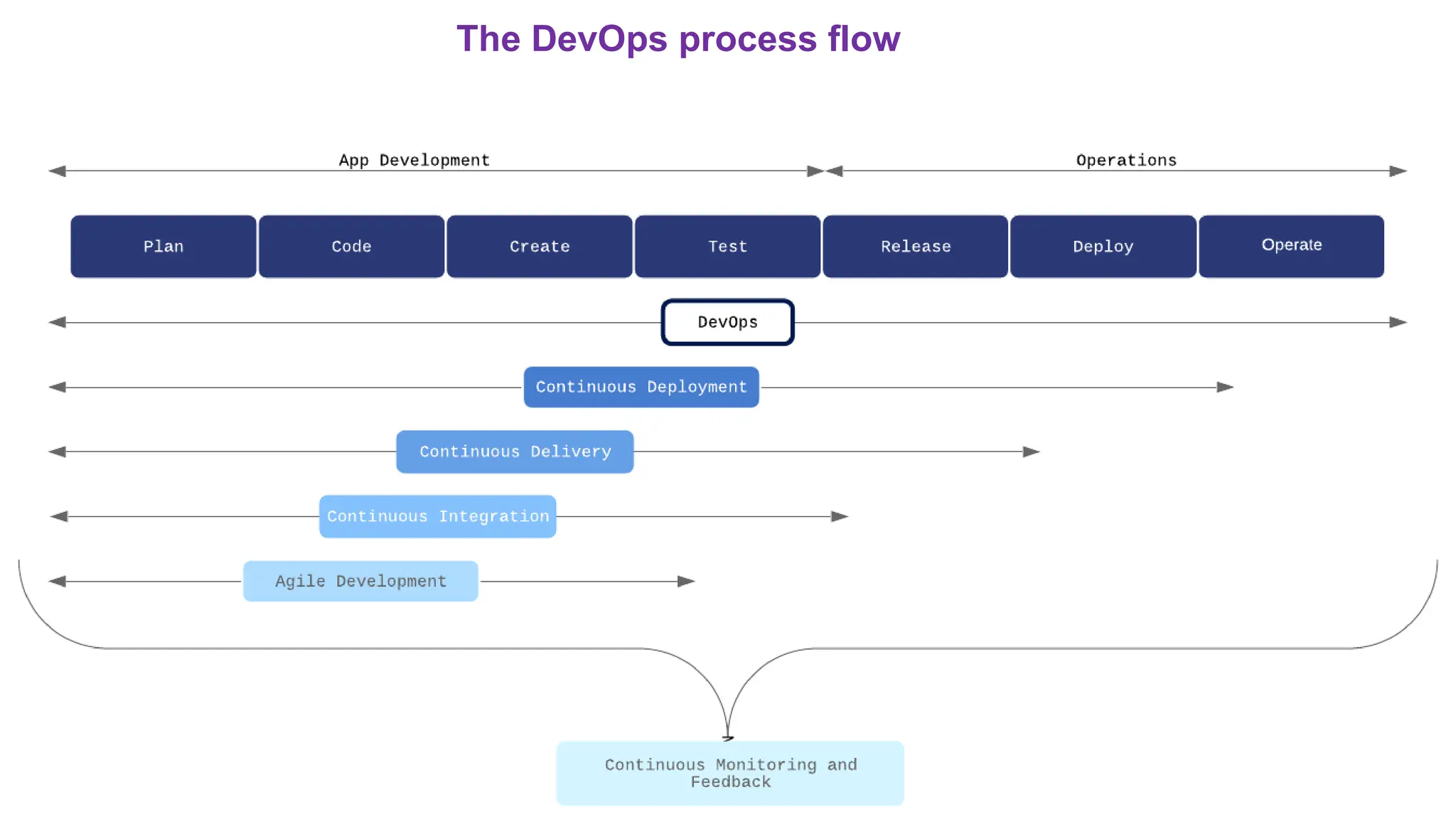 The DevOps process flow

App Development

Operations

Plan

Code

Create

Test

Release

Deploy

Operate

DevOps

Continuous Deployment

Continuous Delivery

Continuous Integration

Agile Development

Continuous Monitoring and Feedback